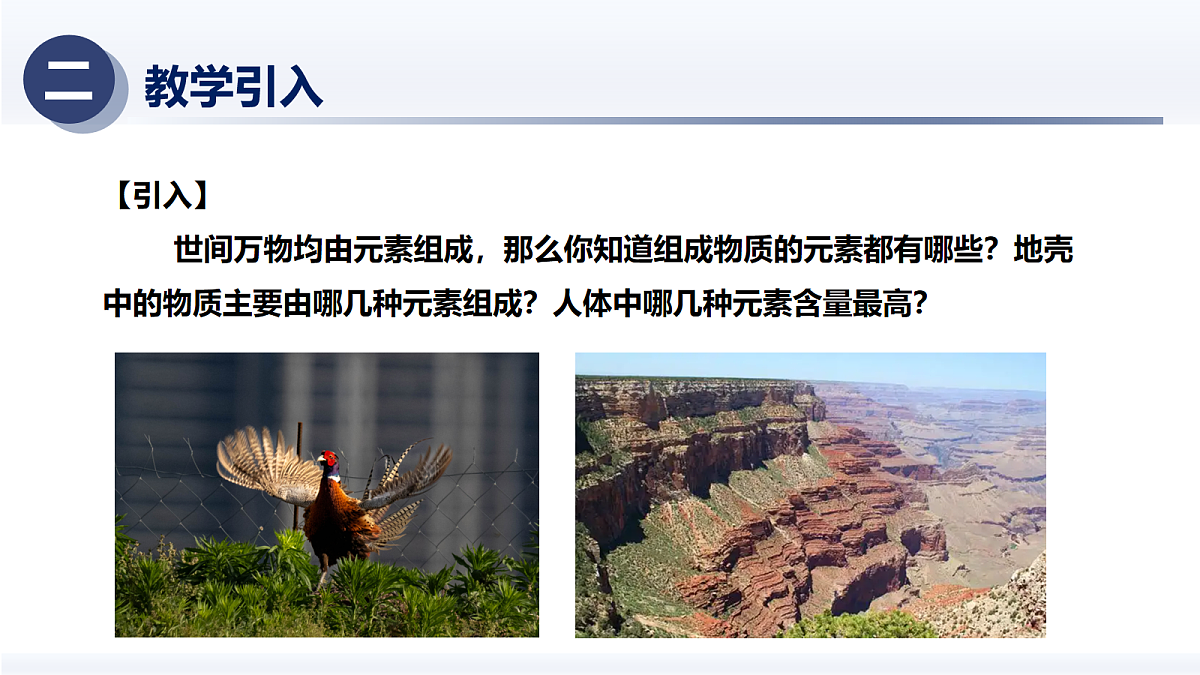 二 教学引入

【引入】

世间万物均由元素组成，那么你知道组成物质的元素都有哪些？地壳中的物质主要由哪几种元素组成？人体中哪几种元素含量最高？